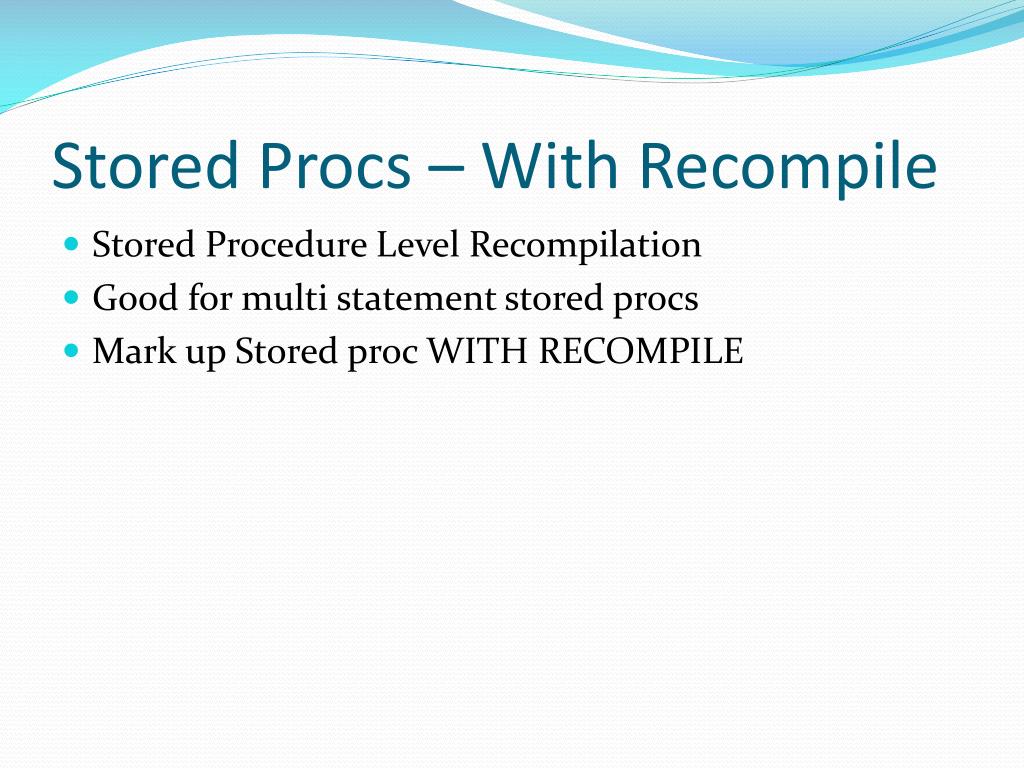 Stored Procs – With Recompile

- Stored Procedure Level Recompilation
- Good for multi statement stored procs
- Mark up Stored proc WITH RECOMPILE